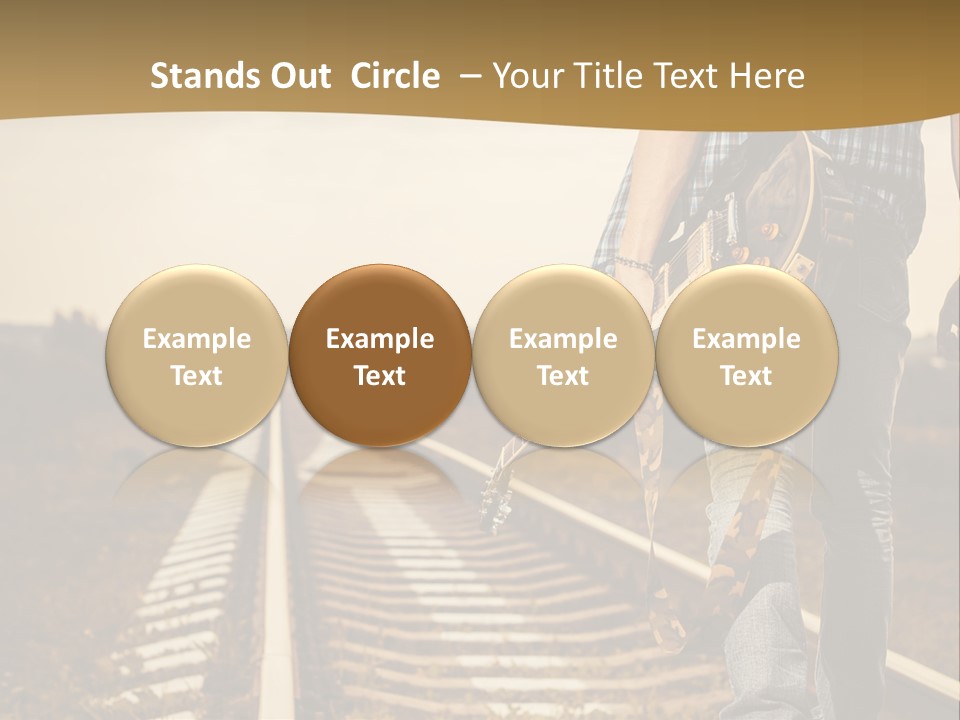 Stands Out Circle – Your Title Text Here

Example Text

Example Text

Example Text

Example Text